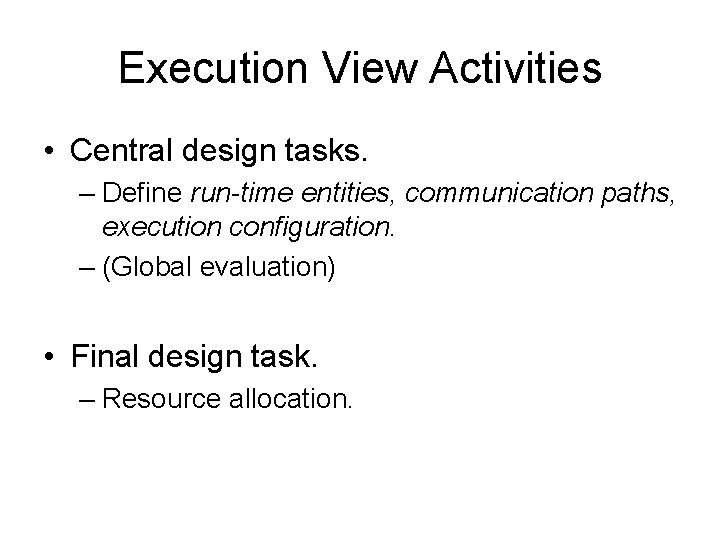 Execution View Activities

• Central design tasks.
– Define run-time entities, communication paths, execution configuration.
– (Global evaluation)

• Final design task.
– Resource allocation.